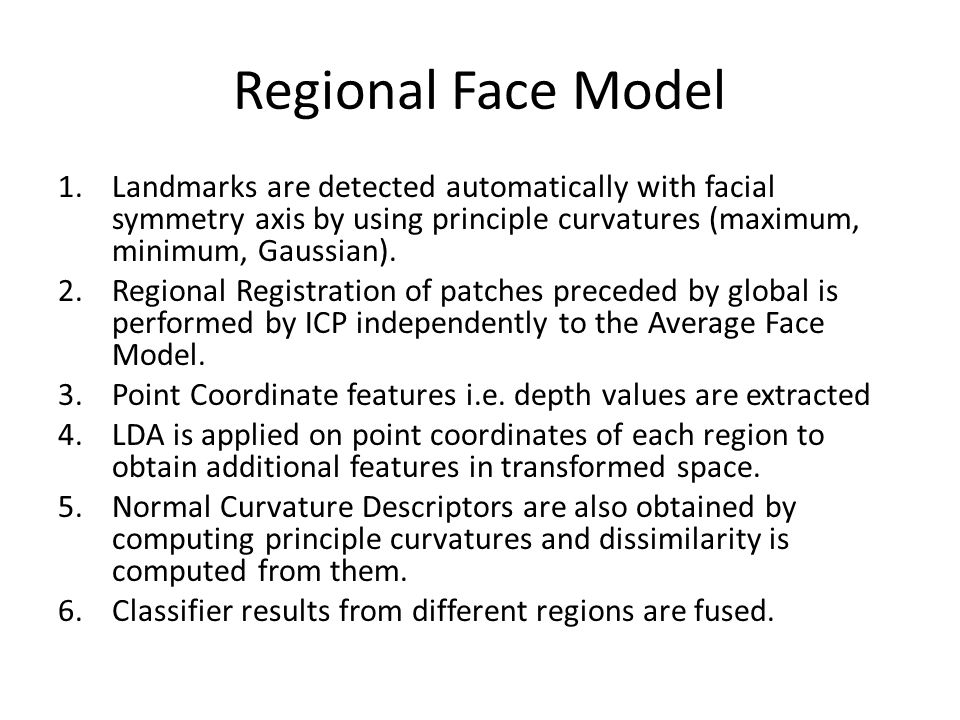 Regional Face Model

1. Landmarks are detected automatically with facial symmetry axis by using principle curvatures (maximum, minimum, Gaussian).
2. Regional Registration of patches preceded by global is performed by ICP independently to the Average Face Model.
3. Point Coordinate features i.e. depth values are extracted
4. LDA is applied on point coordinates of each region to obtain additional features in transformed space.
5. Normal Curvature Descriptors are also obtained by computing principle curvatures and dissimilarity is computed from them.
6. Classifier results from different regions are fused.